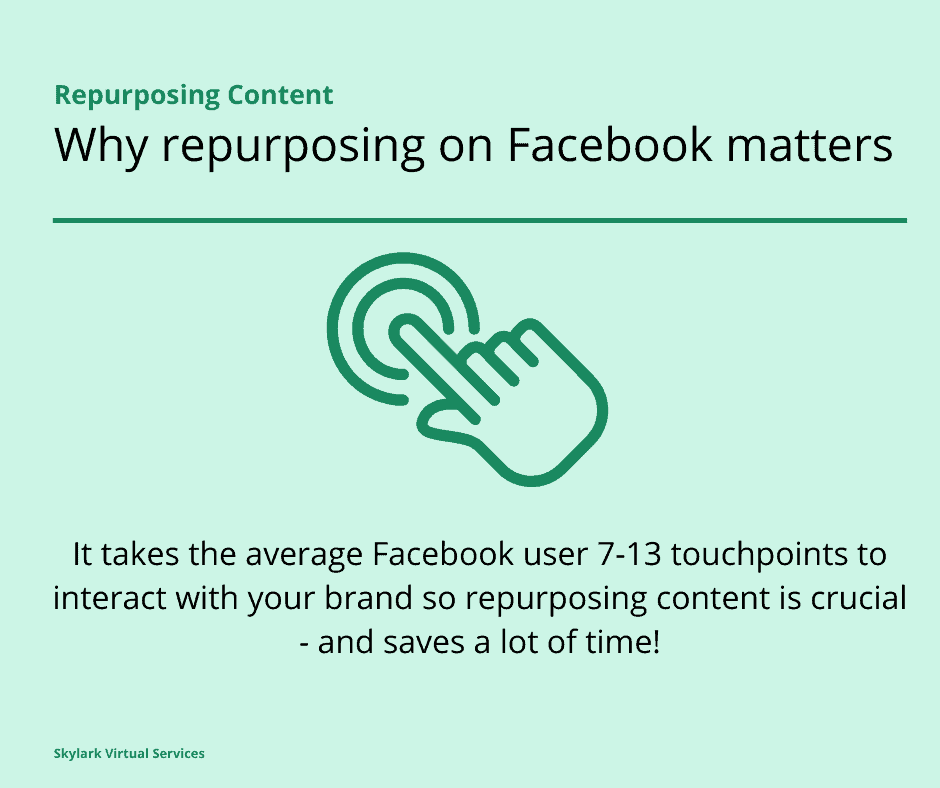 Repurposing Content

Why repurposing on Facebook matters

It takes the average Facebook user 7-13 touchpoints to interact with your brand so repurposing content is crucial - and saves a lot of time!

Skylark Virtual Services